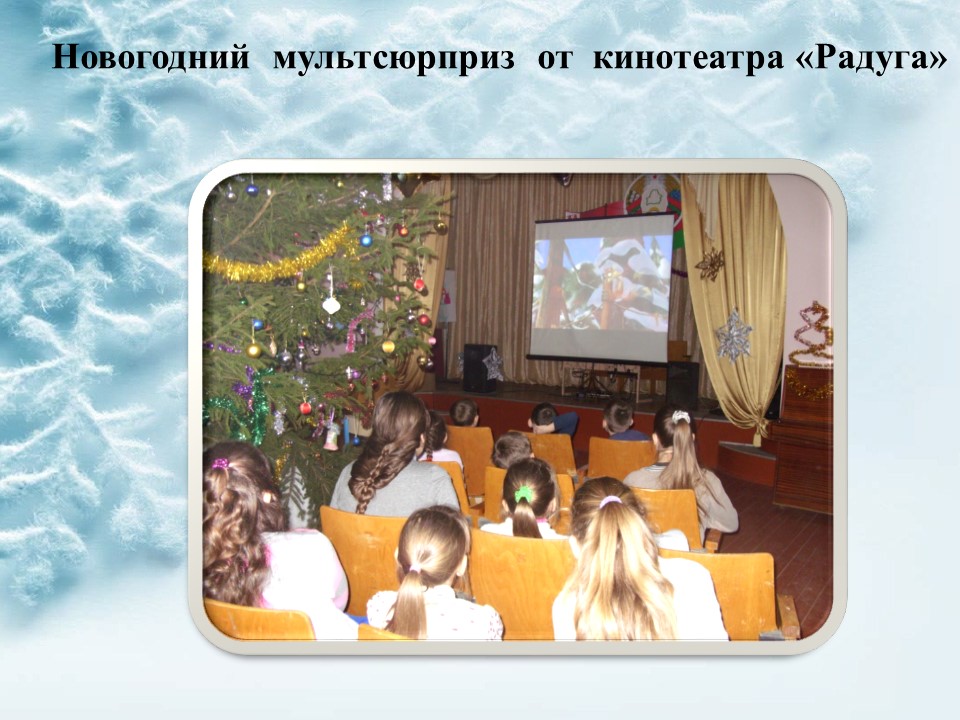 Новогодний мультсюрприз от кинотеатра «Радуга»